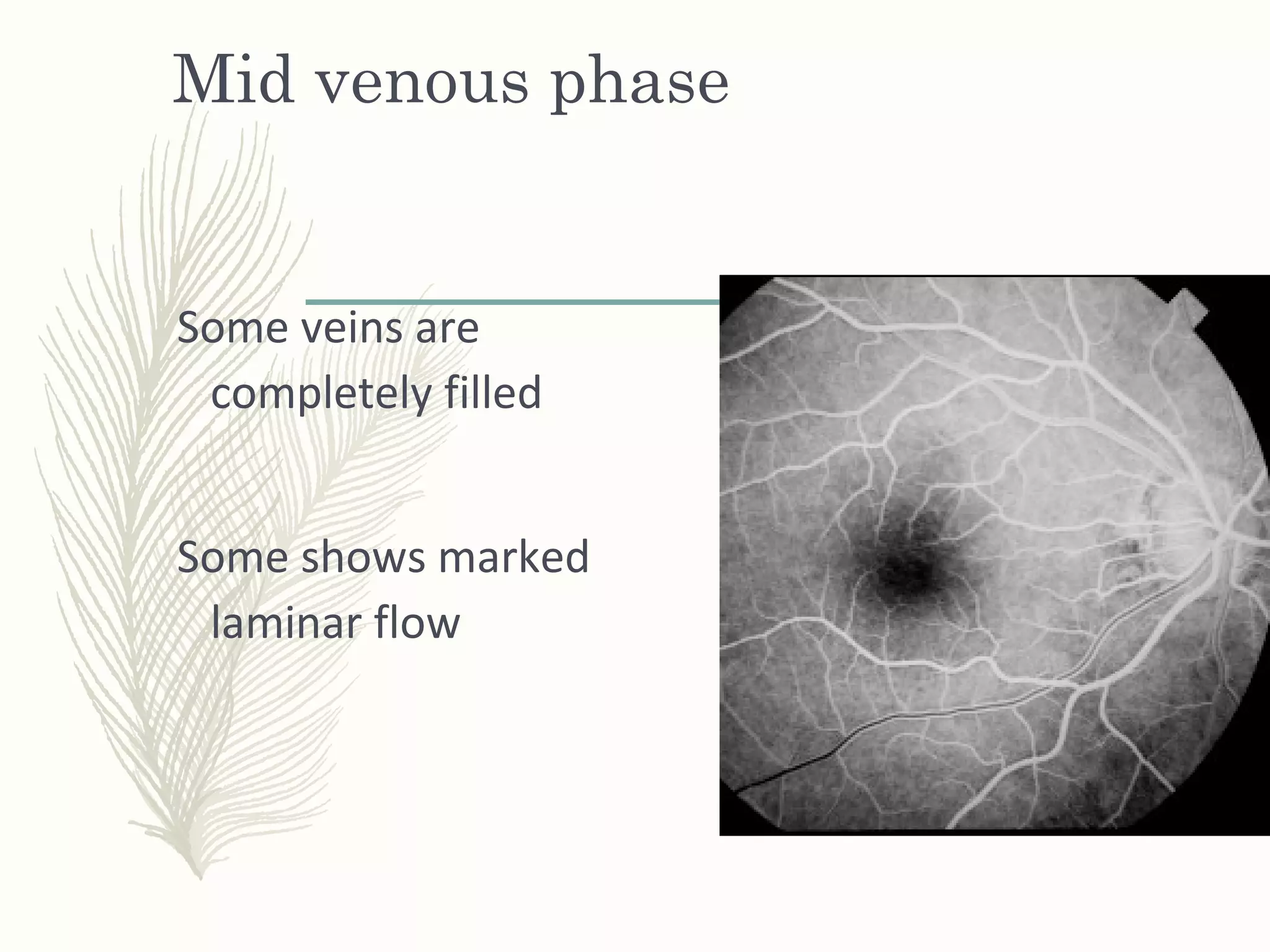 Mid venous phase

Some veins are completely filled

Some shows marked laminar flow